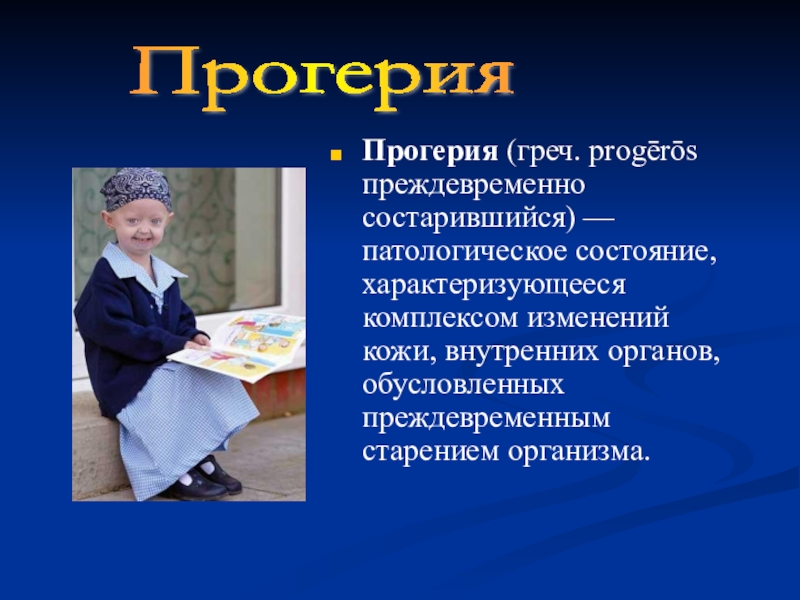 Прогерия

Прогерия (греч. progērōs преждевременно состарившийся) — патологическое состояние, характеризующееся комплексом изменений кожи, внутренних органов, обусловленных преждевременным старением организма.